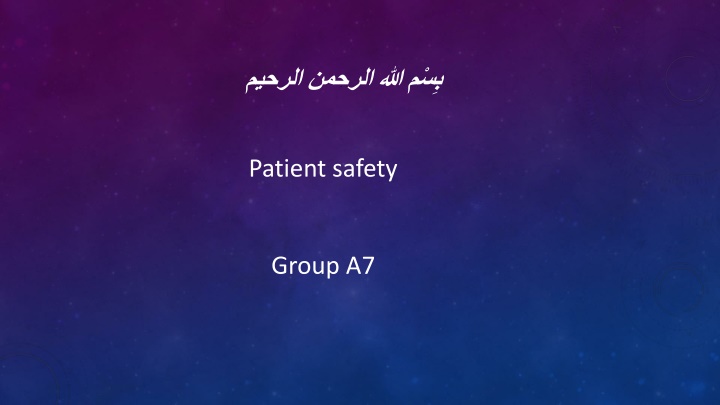 بِسْم الله الرحمن الرحيم

Patient safety

Group A7